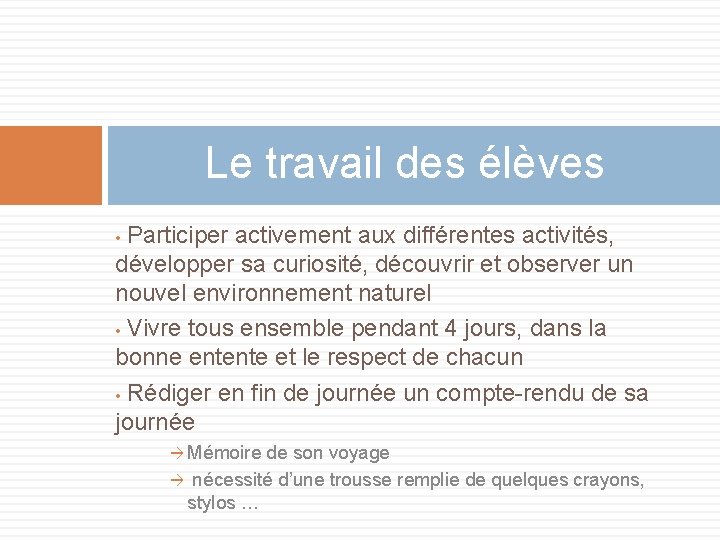 Le travail des élèves

• Participer activement aux différentes activités, développer sa curiosité, découvrir et observer un nouvel environnement naturel

• Vivre tous ensemble pendant 4 jours, dans la bonne entente et le respect de chacun

• Rédiger en fin de journée un compte-rendu de sa journée

→ Mémoire de son voyage

→ nécessité d'une trousse remplie de quelques crayons, stylos …